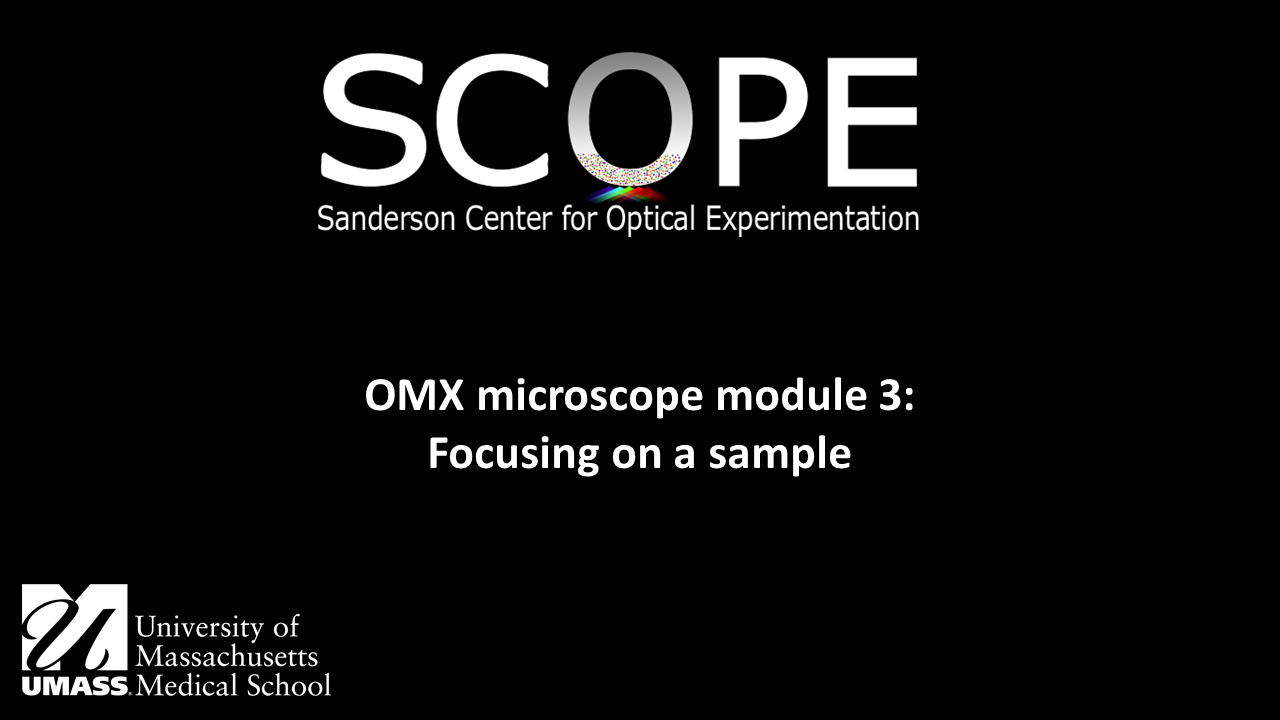 SCOPE
Sanderson Center for Optical Experimentation

OMX microscope module 3:
Focusing on a sample

UMASS. University of Massachusetts Medical School